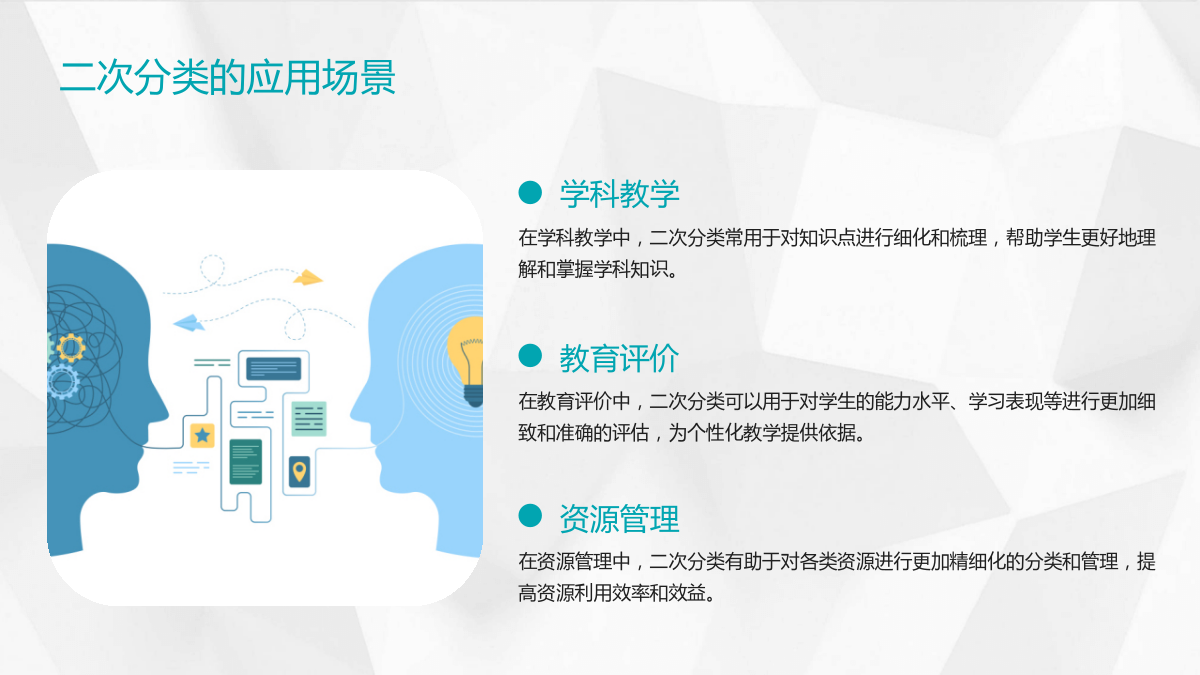 二次分类的应用场景

学科教学

在学科教学中，二次分类常用于对知识点进行细化和梳理，帮助学生更好地理解和掌握学科知识。

教育评价

在教育评价中，二次分类可以用于对学生的能力水平、学习表现等进行更加细致和准确的评估，为个性化教学提供依据。

资源管理

在资源管理中，二次分类有助于对各类资源进行更加精细化的分类和管理，提高资源利用效率和效益。